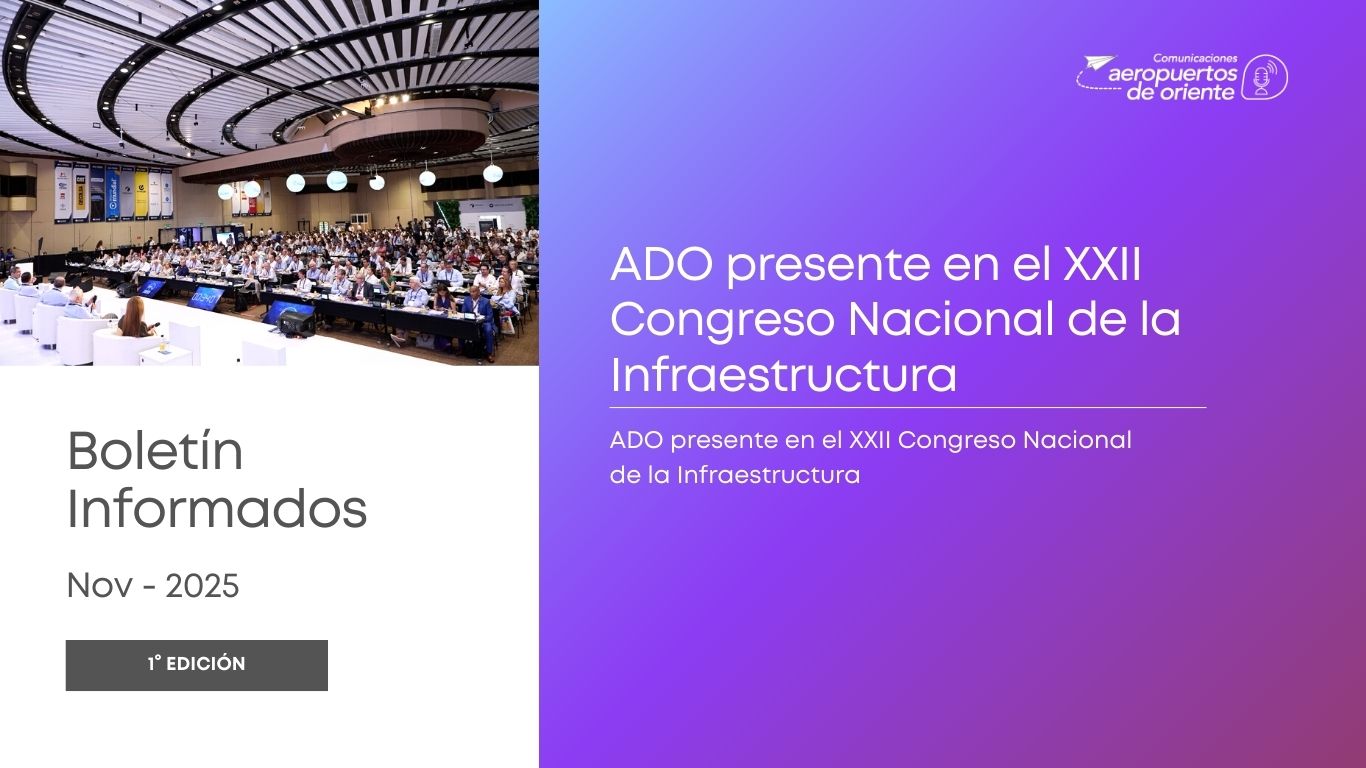 Boletín Informados

Nov - 2025

1° EDICIÓN

Comunicaciones
aeropuertos
de oriente

ADO presente en el XXII Congreso Nacional de la Infraestructura

ADO presente en el XXII Congreso Nacional de la Infraestructura